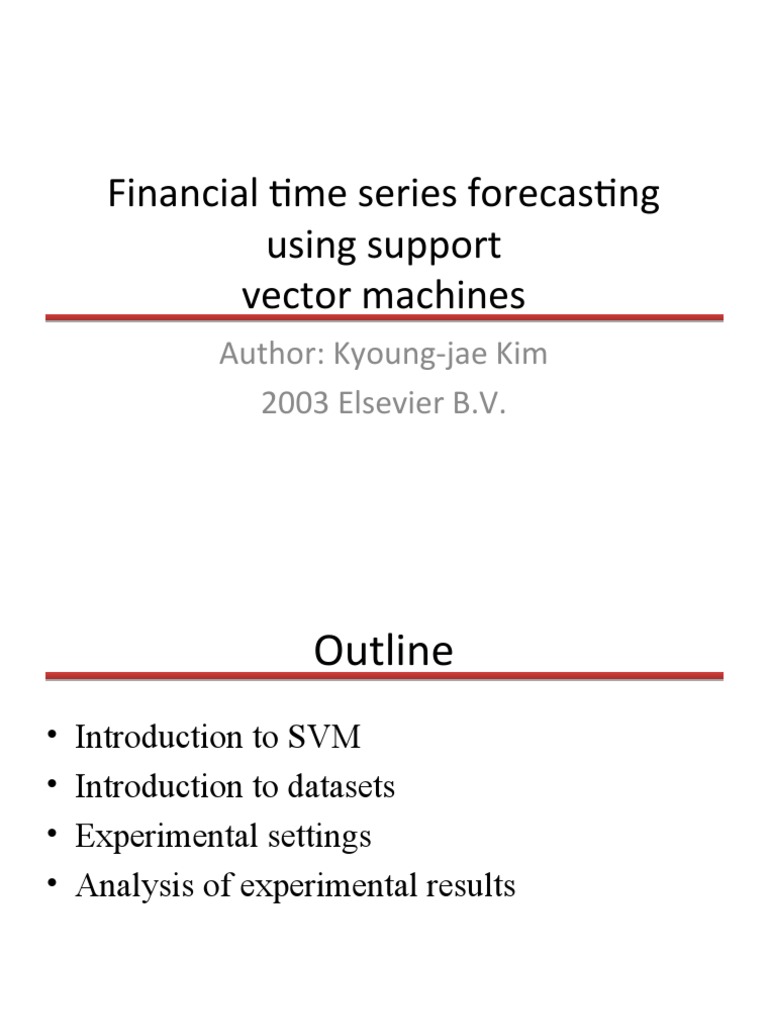 Financial time series forecasting using support vector machines

Author: Kyoung-jae Kim
2003 Elsevier B.V.

Outline

• Introduction to SVM
• Introduction to datasets
• Experimental settings
• Analysis of experimental results